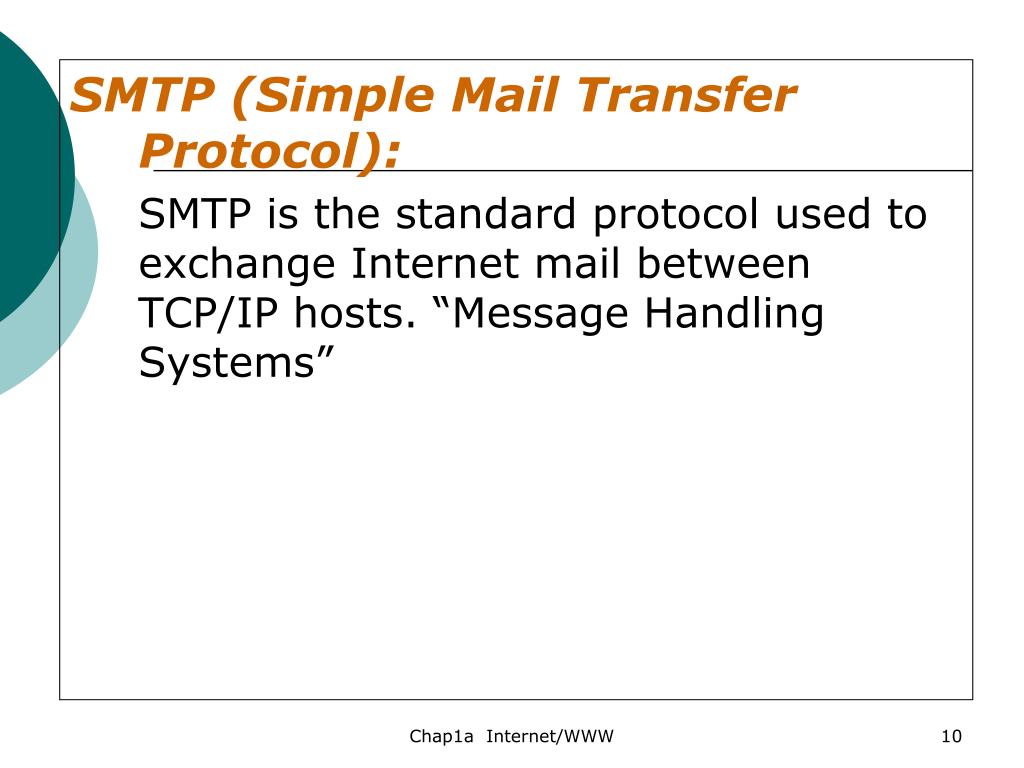 SMTP (Simple Mail Transfer Protocol):

SMTP is the standard protocol used to exchange Internet mail between TCP/IP hosts. “Message Handling Systems”

Chap1a Internet/WWW

10